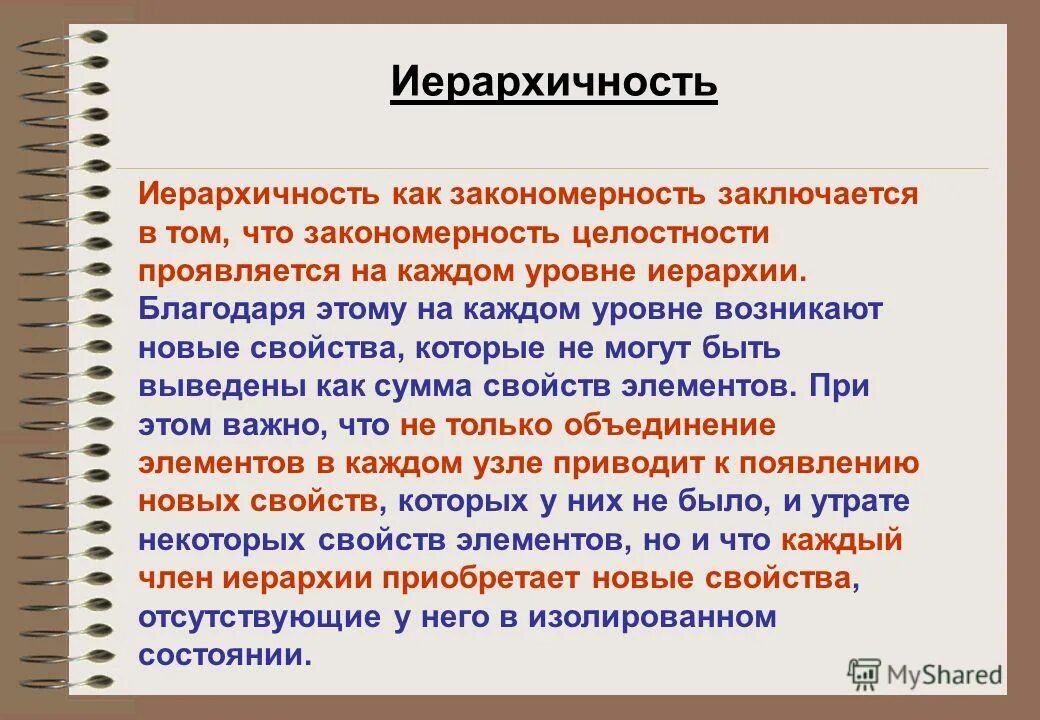 Иерархичность

Иерархичность как закономерность заключается в том, что закономерность целостности проявляется на каждом уровне иерархии. Благодаря этому на каждом уровне возникают новые свойства, которые не могут быть выведены как сумма свойств элементов. При этом важно, что не только объединение элементов в каждом узле приводит к появлению новых свойств, которых у них не было, и утрате некоторых свойств элементов, но и что каждый член иерархии приобретает новые свойства, отсутствующие у него в изолированном состоянии.

MyShared